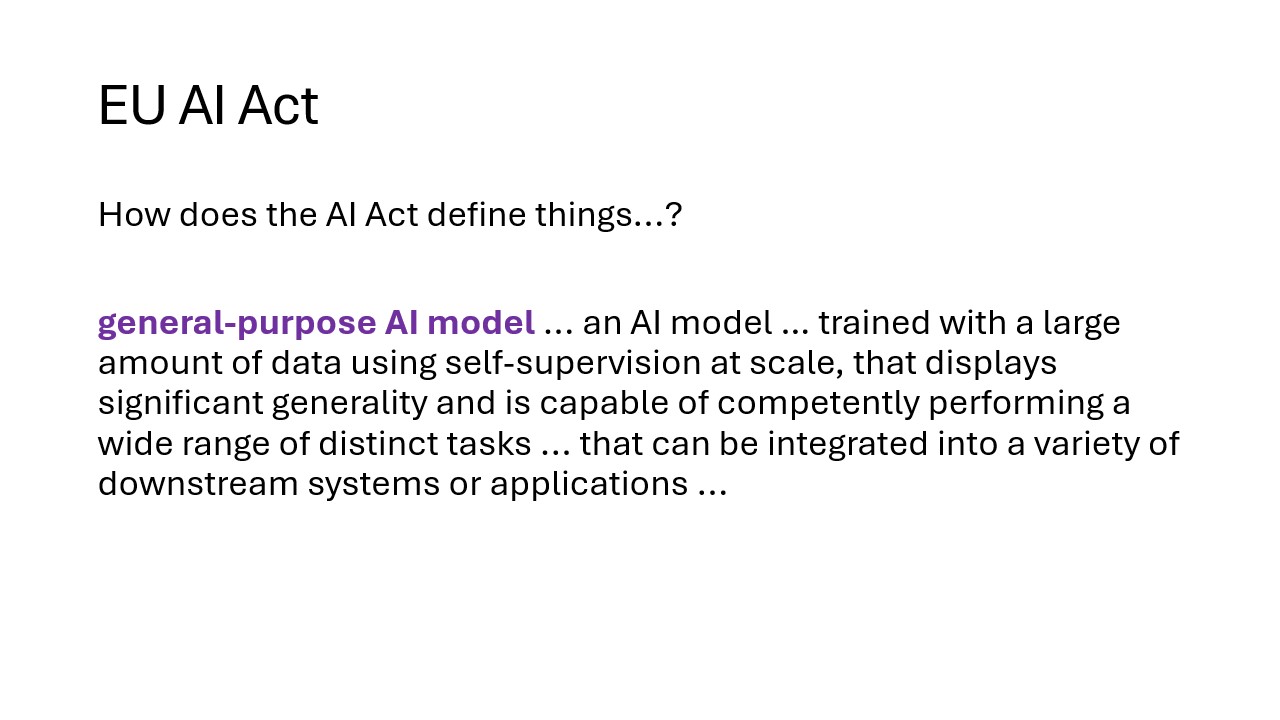 EU AI Act

How does the AI Act define things…?

general-purpose AI model … an AI model … trained with a large amount of data using self-supervision at scale, that displays significant generality and is capable of competently performing a wide range of distinct tasks … that can be integrated into a variety of downstream systems or applications …